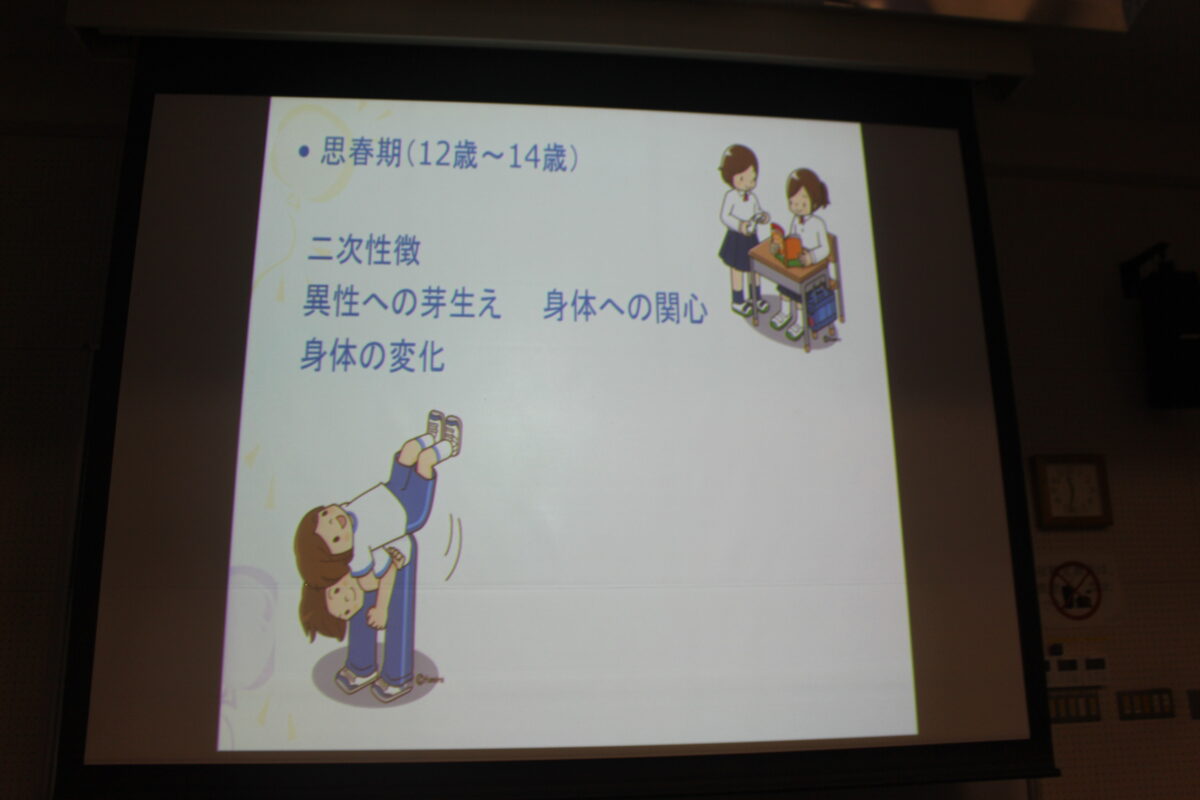 • 思春期（12歳～14歳）

二次性徴
異性への芽生え　身体への関心
身体の変化